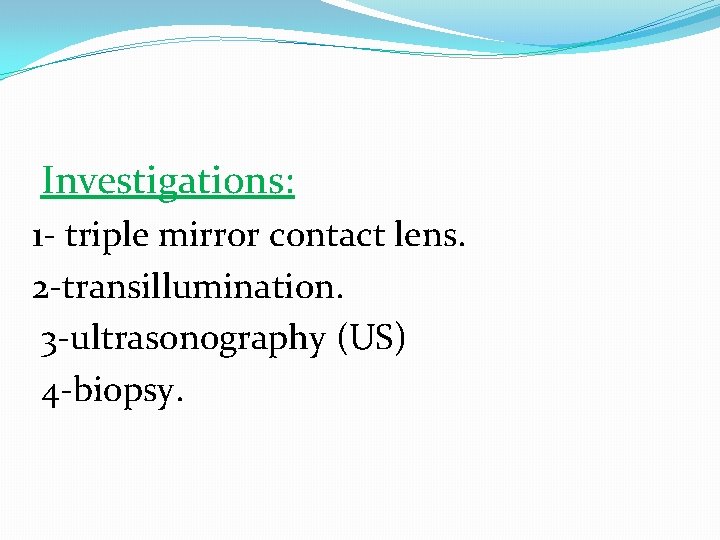 Investigations:

1- triple mirror contact lens.

2-transillumination.

3-ultrasonography (US)

4-biopsy.